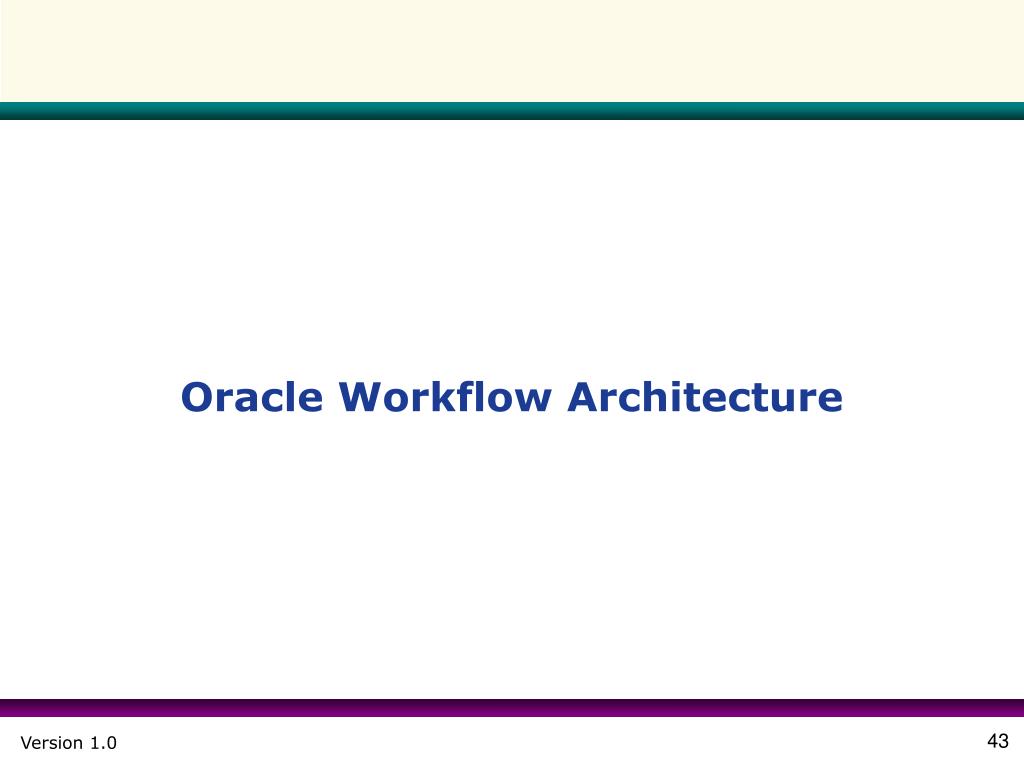 Oracle Workflow Architecture

Version 1.0

43